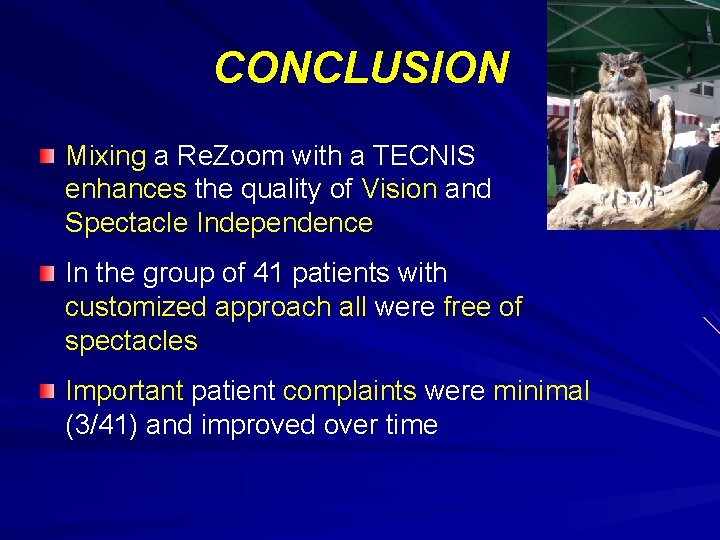 CONCLUSION

Mixing a ReZoom with a TECNIS enhances the quality of Vision and Spectacle Independence

In the group of 41 patients with customized approach all were free of spectacles

Important patient complaints were minimal (3/41) and improved over time